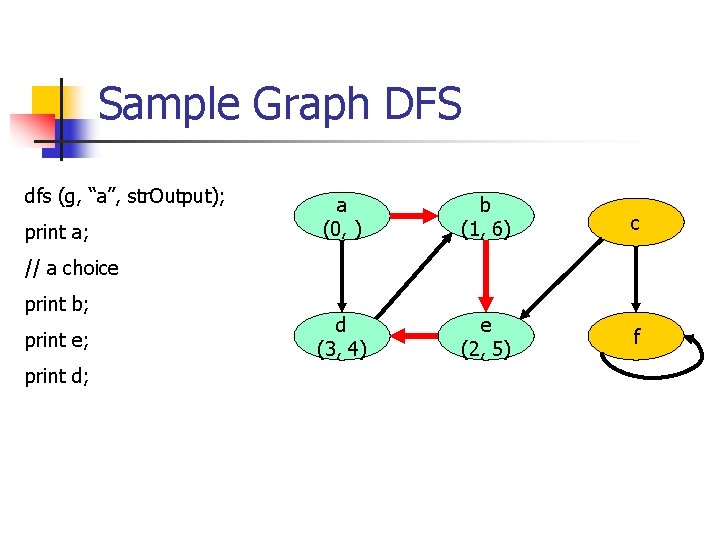 Sample Graph DFS

dfs (g, “a”, strOutput);

print a;

// a choice

print b;

print e;

print d;

a
(0, )

b
(1, 6)

c

d
(3, 4)

e
(2, 5)

f